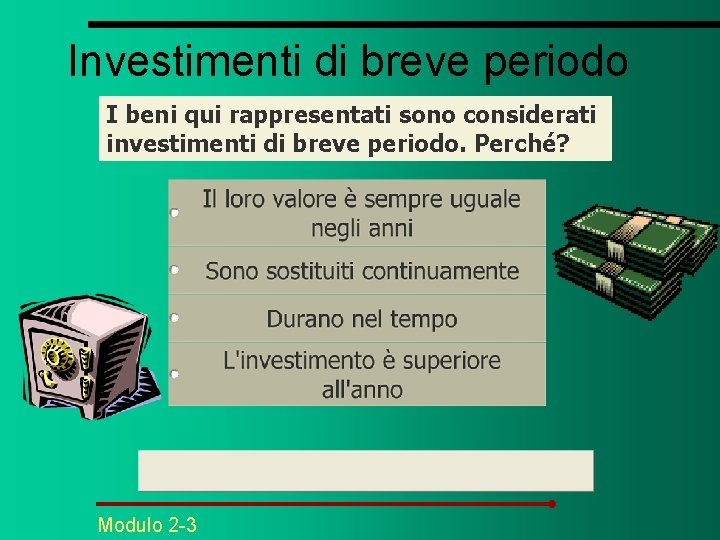 Investimenti di breve periodo

I beni qui rappresentati sono considerati investimenti di breve periodo. Perché?

Il loro valore è sempre uguale negli anni

Sono sostituiti continuamente

Durano nel tempo

L'investimento è superiore all'anno

Modulo 2-3